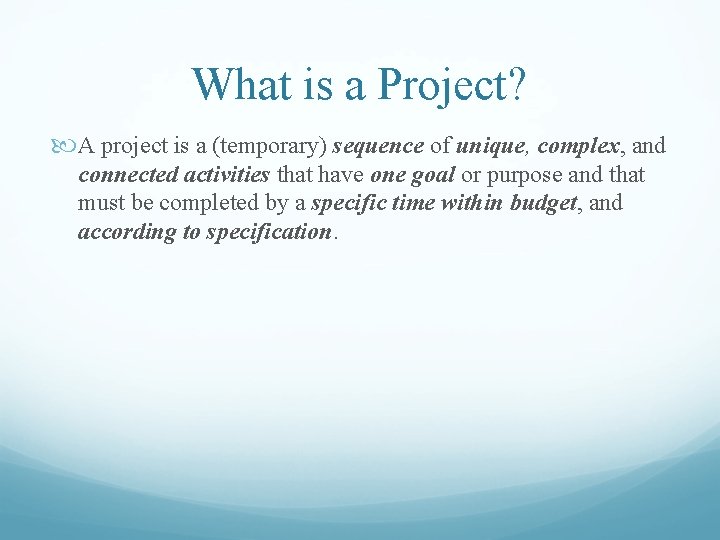 What is a Project?

A project is a (temporary) sequence of unique, complex, and connected activities that have one goal or purpose and that must be completed by a specific time within budget, and according to specification.